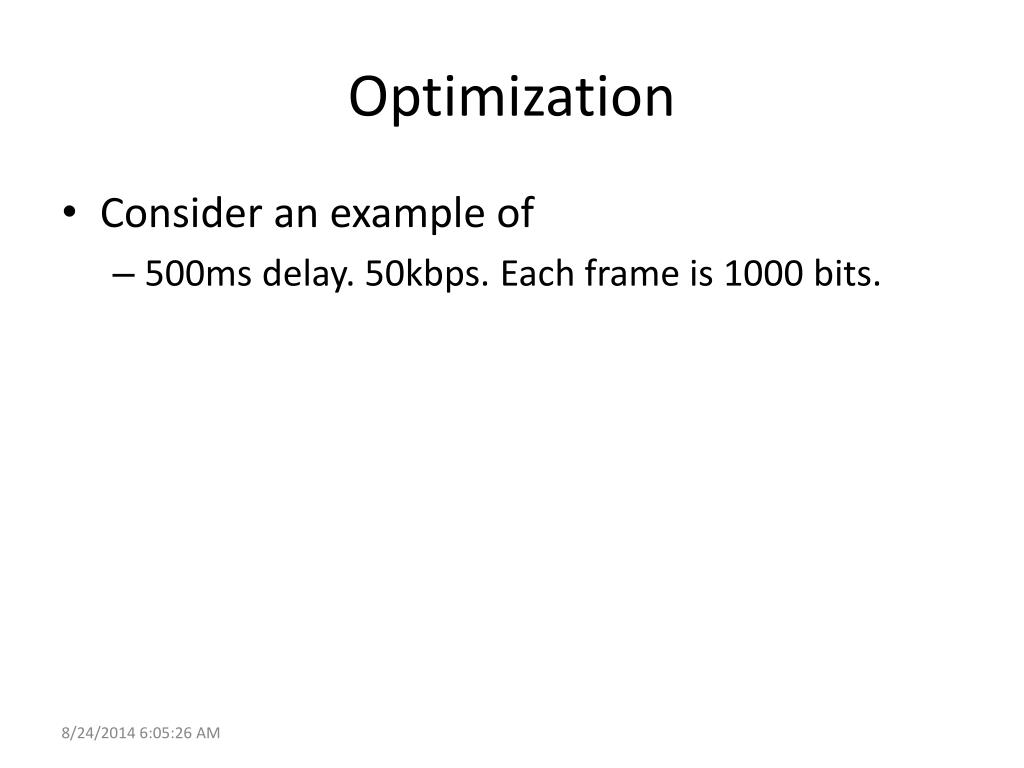 Optimization

• Consider an example of
– 500ms delay. 50kbps. Each frame is 1000 bits.

8/24/2014 6:05:26 AM